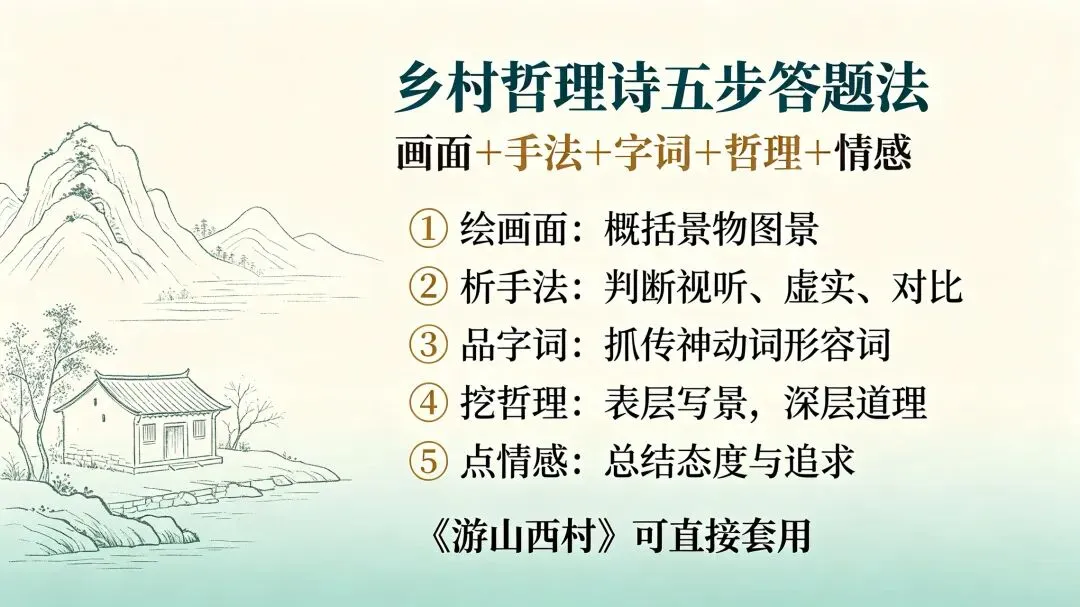 乡村哲理诗五步答题法

画面+手法+字词+哲理+情感

① 绘画面：概括景物图景

② 析手法：判断视听、虚实、对比

③ 品字词：抓传神动词形容词

④ 挖哲理：表层写景，深层道理

⑤ 点情感：总结态度与追求

《游山西村》可直接套用